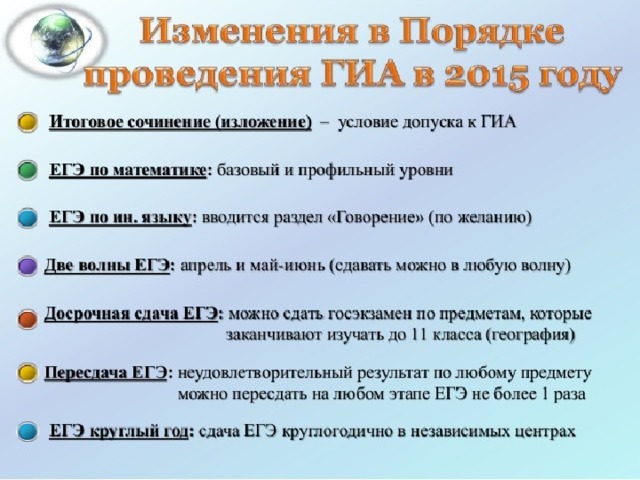 Изменения в Порядке проведения ГИА в 2015 году

Итоговое сочинение (изложение) – условие допуска к ГИА

ЕГЭ по математике: базовый и профильный уровни

ЕГЭ по ин. языку: вводится раздел «Говорение» (по желанию)

Две волны ЕГЭ: апрель и май-июнь (сдавать можно в любую волну)

Досрочная сдача ЕГЭ: можно сдать госэкзамен по предметам, которые заканчивают изучать до 11 класса (география)

Пересдача ЕГЭ: неудовлетворительный результат по любому предмету можно пересдать на любом этапе ЕГЭ не более 1 раза

ЕГЭ круглый год: сдача ЕГЭ круглогодично в независимых центрах